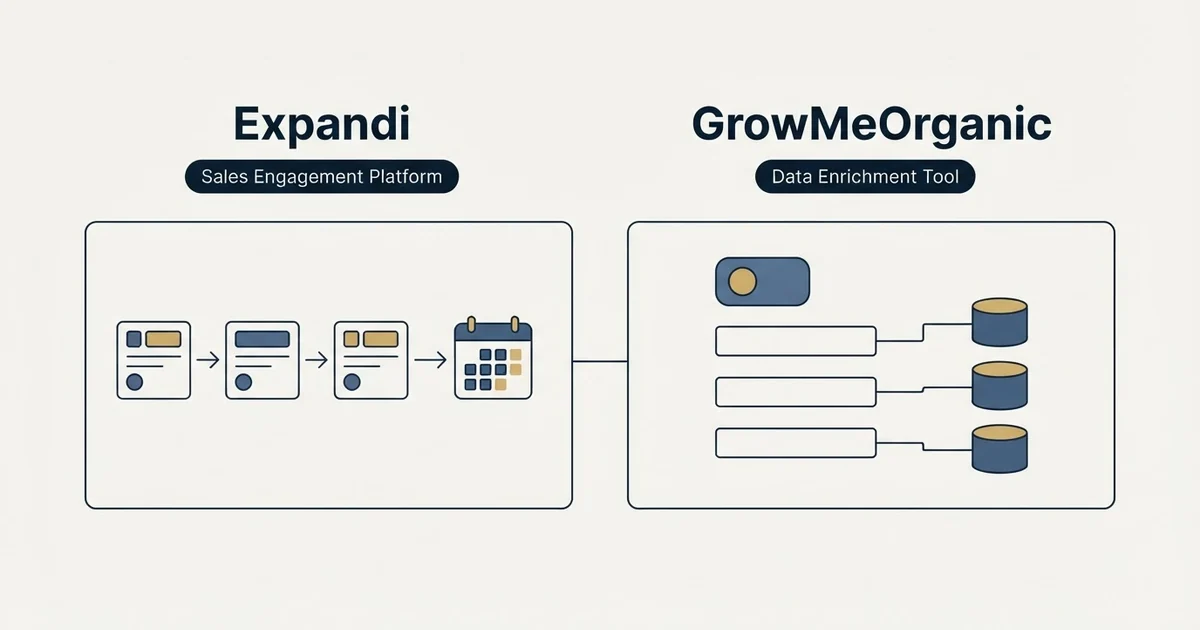 Expandi

Sales Engagement Platform

GrowMeOrganic

Data Enrichment Tool